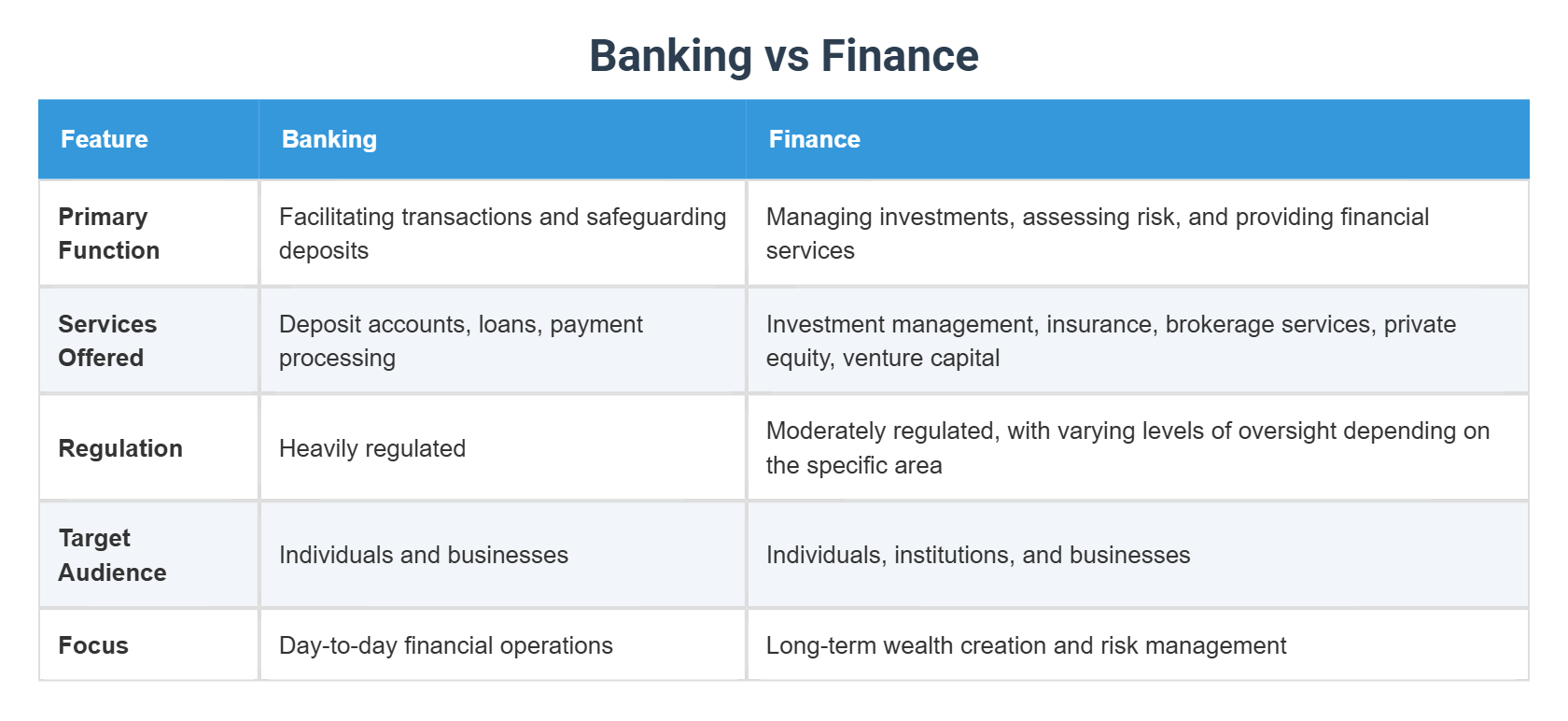 Banking vs Finance

| Feature | Banking | Finance |
|---|---|---|
| Primary Function | Facilitating transactions and safeguarding deposits | Managing investments, assessing risk, and providing financial services |
| Services Offered | Deposit accounts, loans, payment processing | Investment management, insurance, brokerage services, private equity, venture capital |
| Regulation | Heavily regulated | Moderately regulated, with varying levels of oversight depending on the specific area |
| Target Audience | Individuals and businesses | Individuals, institutions, and businesses |
| Focus | Day-to-day financial operations | Long-term wealth creation and risk management |